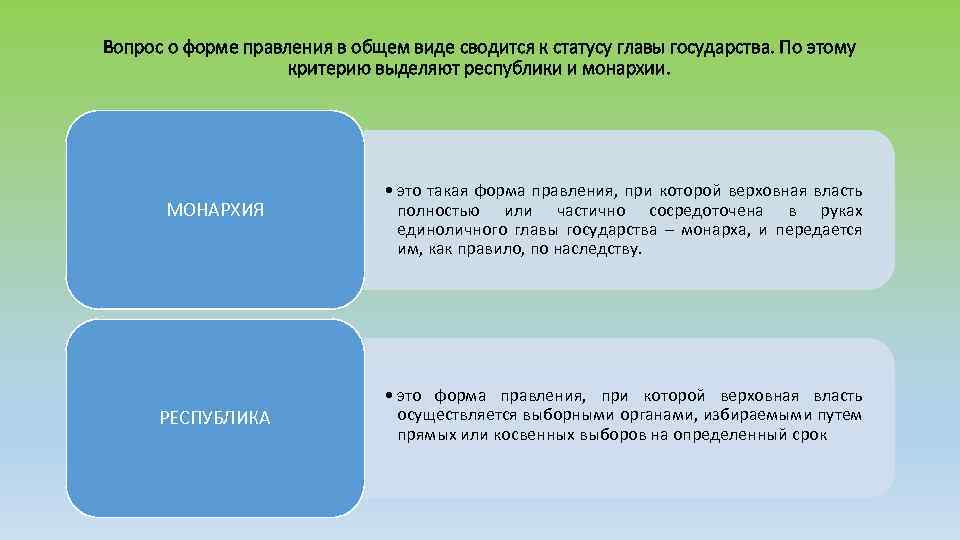 Вопрос о форме правления в общем виде сводится к статусу главы государства. По этому критерию выделяют республики и монархии.

МОНАРХИЯ

• это такая форма правления, при которой верховная власть полностью или частично сосредоточена в руках единоличного главы государства – монарха, и передается им, как правило, по наследству.

РЕСПУБЛИКА

• это форма правления, при которой верховная власть осуществляется выборными органами, избираемыми путем прямых или косвенных выборов на определенный срок